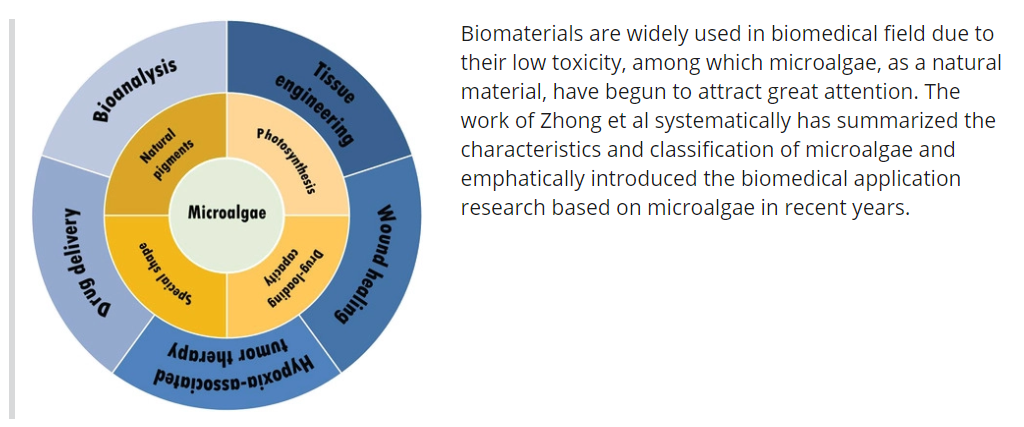 Bioanalysis

Tissue engineering

Wound healing

Hypoxia-associated tumor therapy

Drug delivery

Natural pigments

Photosynthesis

Drug-loading capacity

Special shape

Microalgae

Biomaterials are widely used in biomedical field due to their low toxicity, among which microalgae, as a natural material, have begun to attract great attention. The work of Zhong et al systematically has summarized the characteristics and classification of microalgae and emphatically introduced the biomedical application research based on microalgae in recent years.